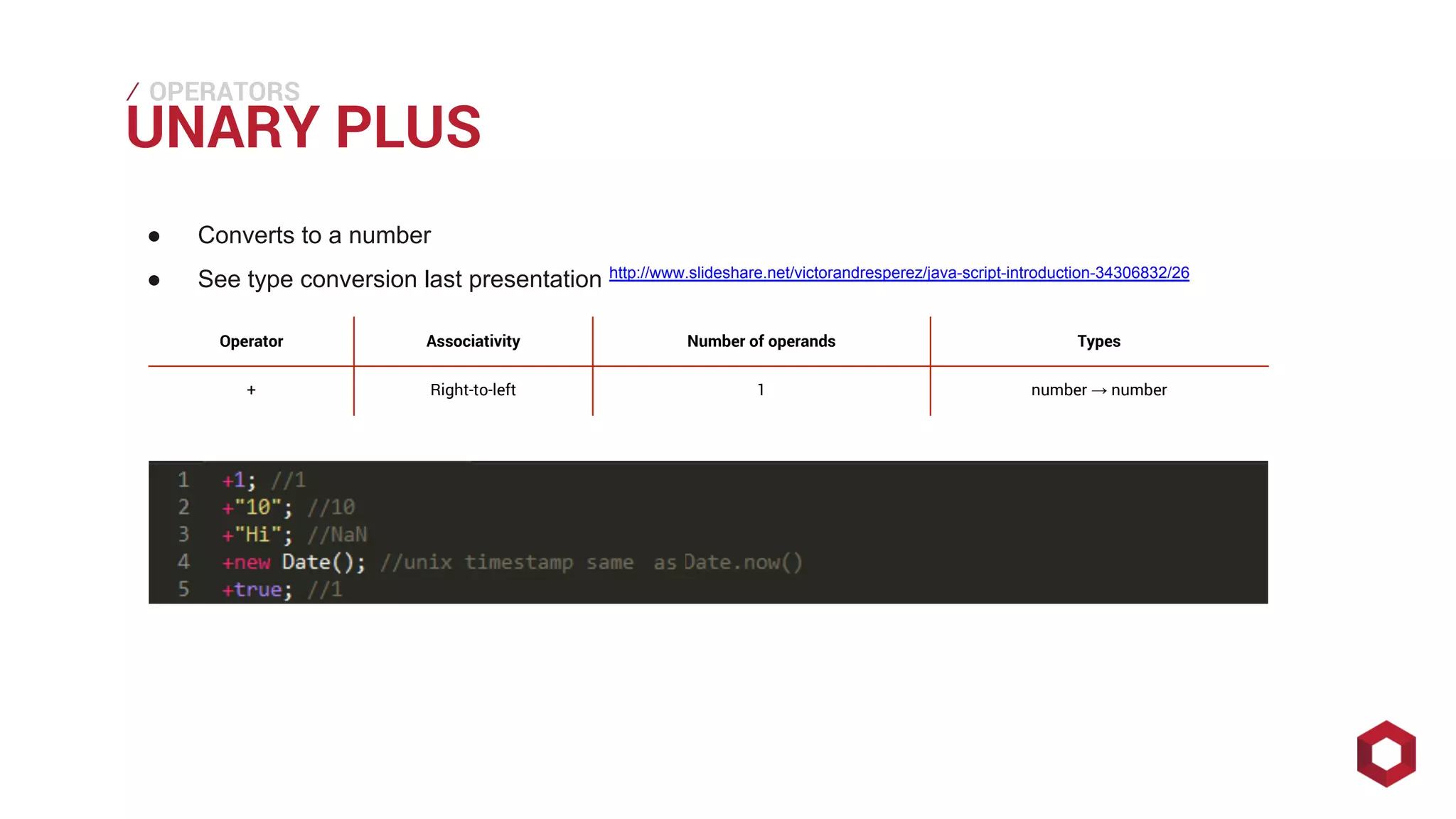 / OPERATORS
UNARY PLUS

● Converts to a number
● See type conversion last presentation http://www.slideshare.net/victorandresperez/java-script-introduction-34306832/26

| Operator | Associativity | Number of operands | Types |
|---|---|---|---|
| + | Right-to-left | 1 | number → number |

1 +1; //1
2 +"10"; //10
3 +"Hi"; //NaN
4 +new Date(); //unix timestamp same as Date.now()
5 +true; //1